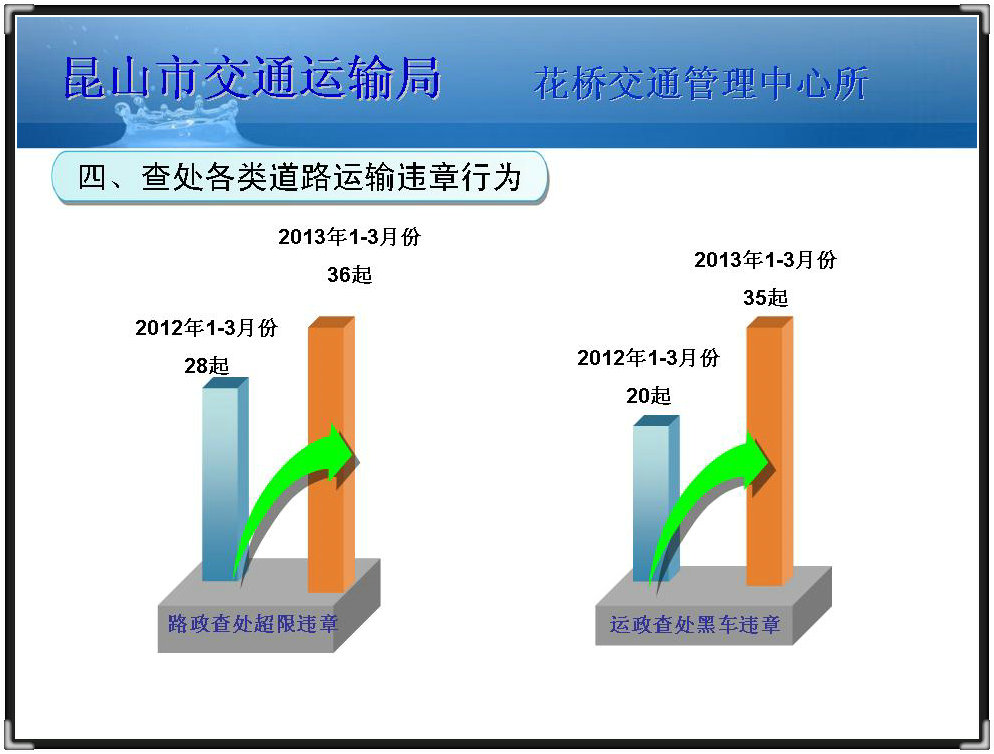 昆山市交通运输局　花桥交通管理中心所

四、查处各类道路运输违章行为

2013年1-3月份
36起

2012年1-3月份
28起

路政查处超限违章

2013年1-3月份
35起

2012年1-3月份
20起

运政查处黑车违章